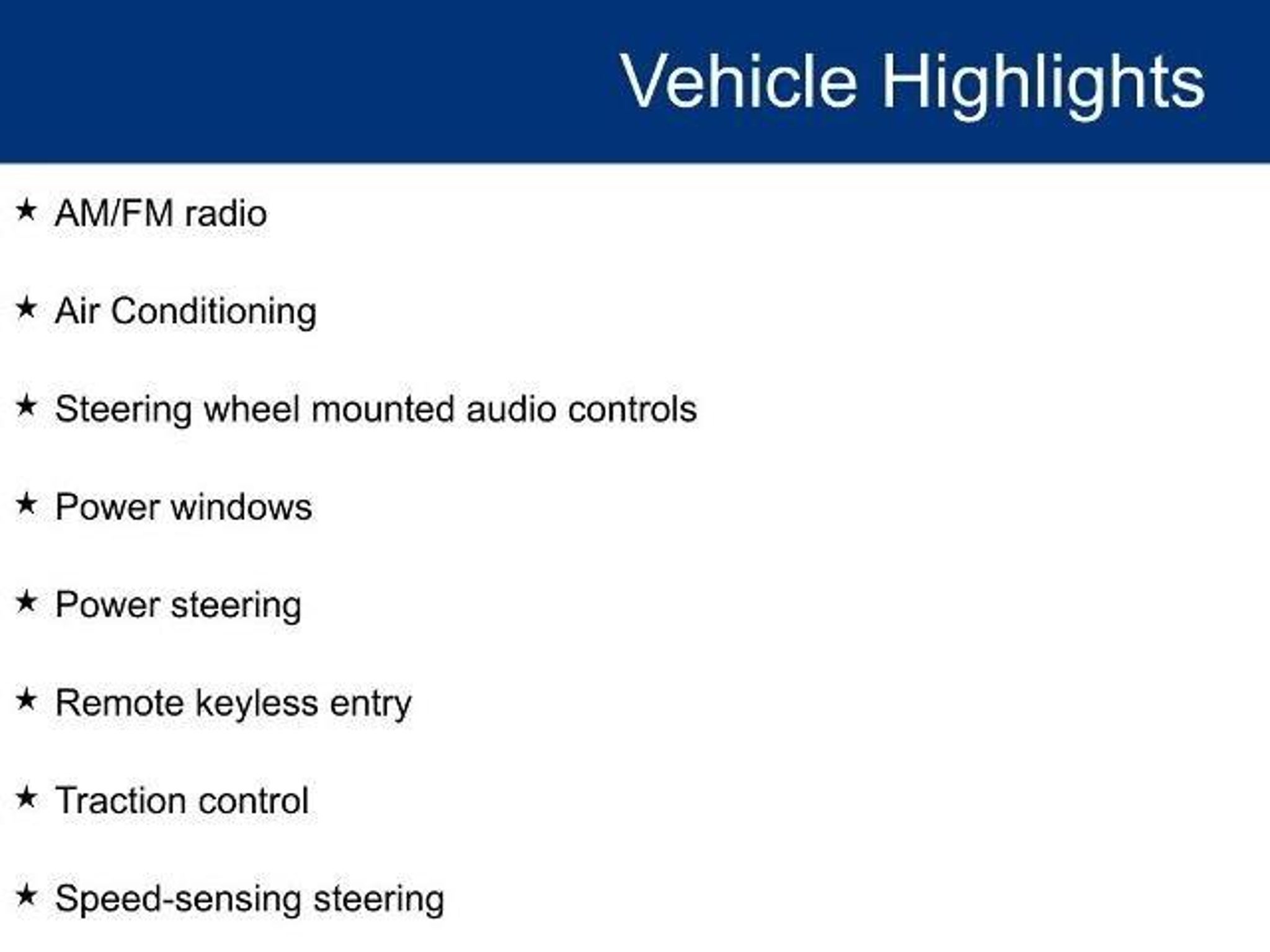 Vehicle Highlights

★ AM/FM radio

★ Air Conditioning

★ Steering wheel mounted audio controls

★ Power windows

★ Power steering

★ Remote keyless entry

★ Traction control

★ Speed-sensing steering